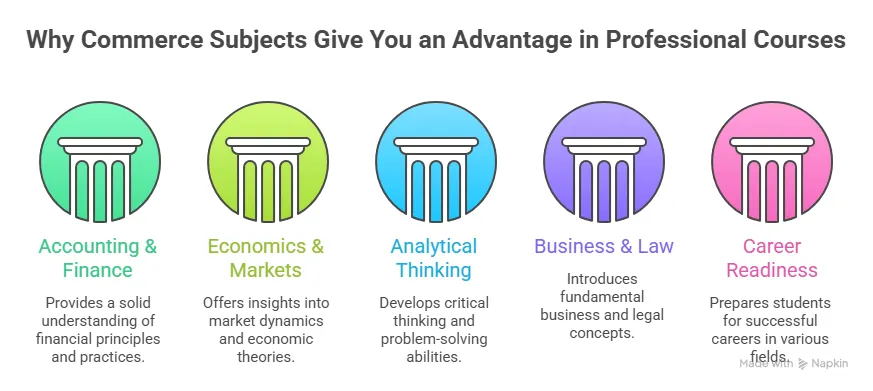 Why Commerce Subjects Give You an Advantage in Professional Courses

Accounting & Finance

Provides a solid understanding of financial principles and practices.

Economics & Markets

Offers insights into market dynamics and economic theories.

Analytical Thinking

Develops critical thinking and problem-solving abilities.

Business & Law

Introduces fundamental business and legal concepts.

Career Readiness

Prepares students for successful careers in various fields.

Made with Napkin